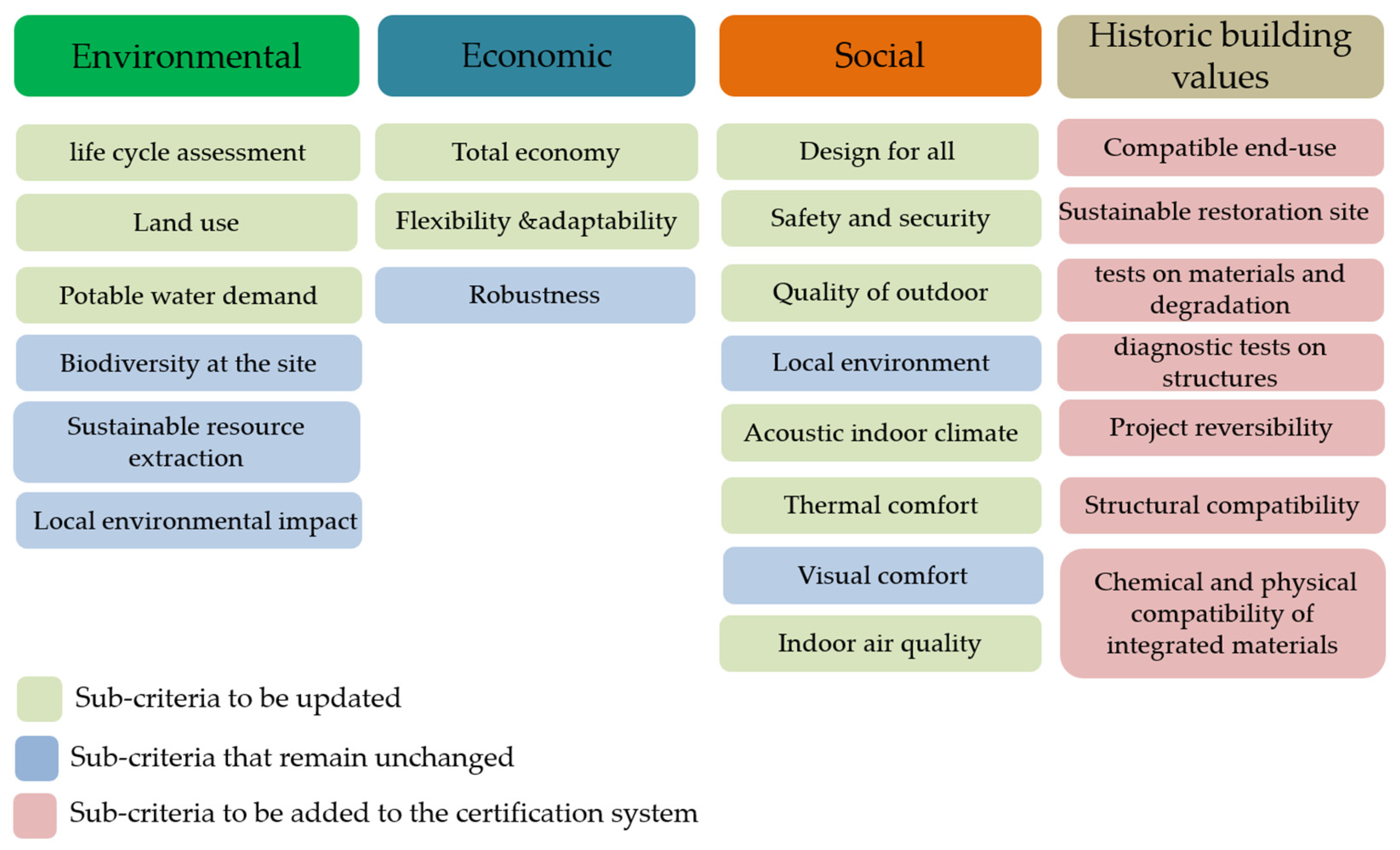 Environmental

life cycle assessment

Land use

Potable water demand

Biodiversity at the site

Sustainable resource extraction

Local environmental impact

Economic

Total economy

Flexibility &adaptability

Robustness

Social

Design for all

Safety and security

Quality of outdoor

Local environment

Acoustic indoor climate

Thermal comfort

Visual comfort

Indoor air quality

Historic building values

Compatible end-use

Sustainable restoration site

tests on materials and degradation

diagnostic tests on structures

Project reversibility

Structural compatibility

Chemical and physical compatibility of integrated materials

Sub-criteria to be updated

Sub-criteria that remain unchanged

Sub-criteria to be added to the certification system